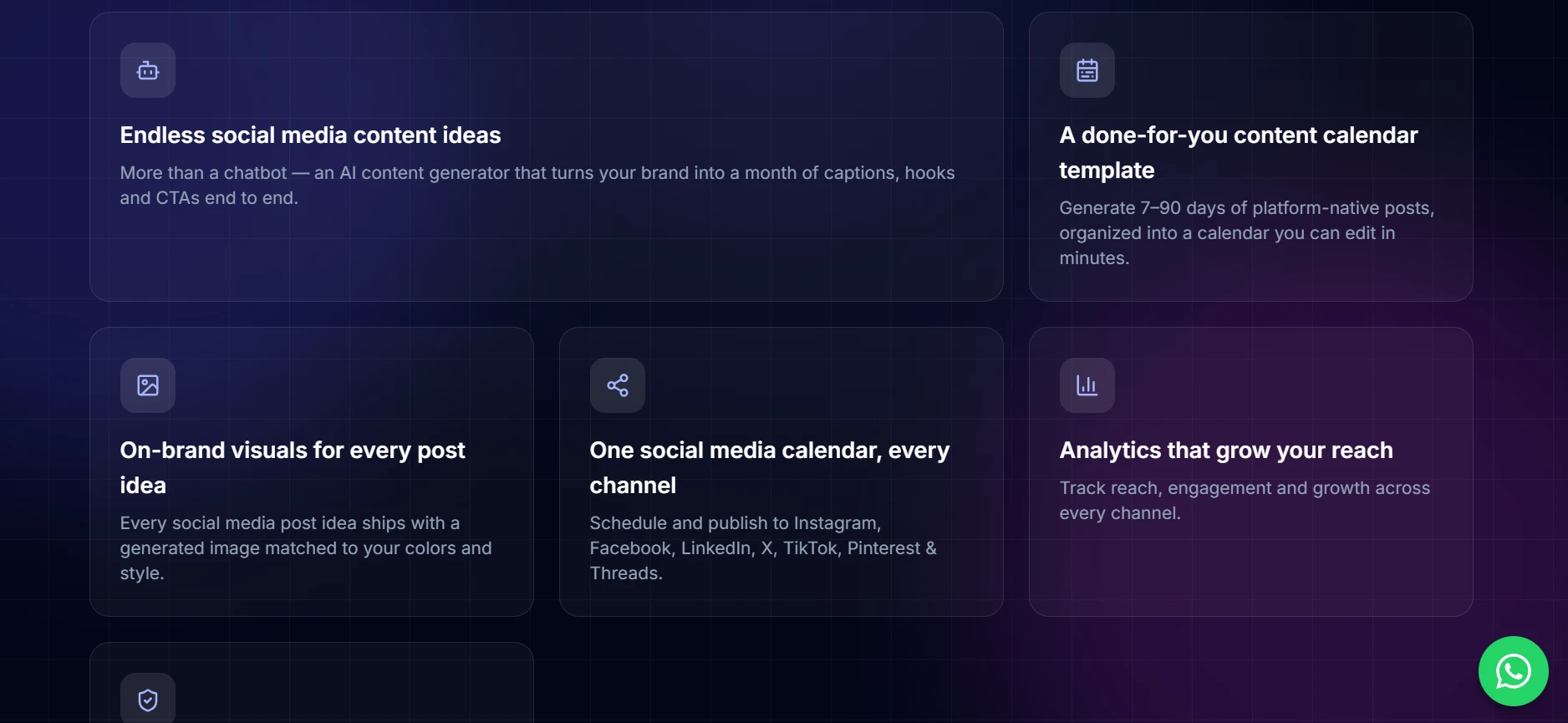 Endless social media content ideas

More than a chatbot — an AI content generator that turns your brand into a month of captions, hooks and CTAs end to end.

A done-for-you content calendar template

Generate 7–90 days of platform-native posts, organized into a calendar you can edit in minutes.

On-brand visuals for every post idea

Every social media post idea ships with a generated image matched to your colors and style.

One social media calendar, every channel

Schedule and publish to Instagram, Facebook, LinkedIn, X, TikTok, Pinterest & Threads.

Analytics that grow your reach

Track reach, engagement and growth across every channel.